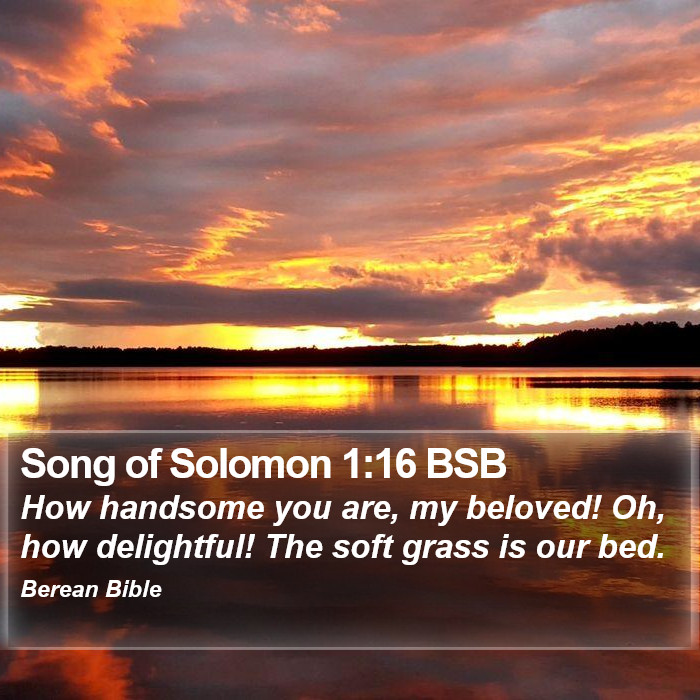 Song of Solomon 1:16 BSB
How handsome you are, my beloved! Oh, how delightful! The soft grass is our bed.
Berean Bible